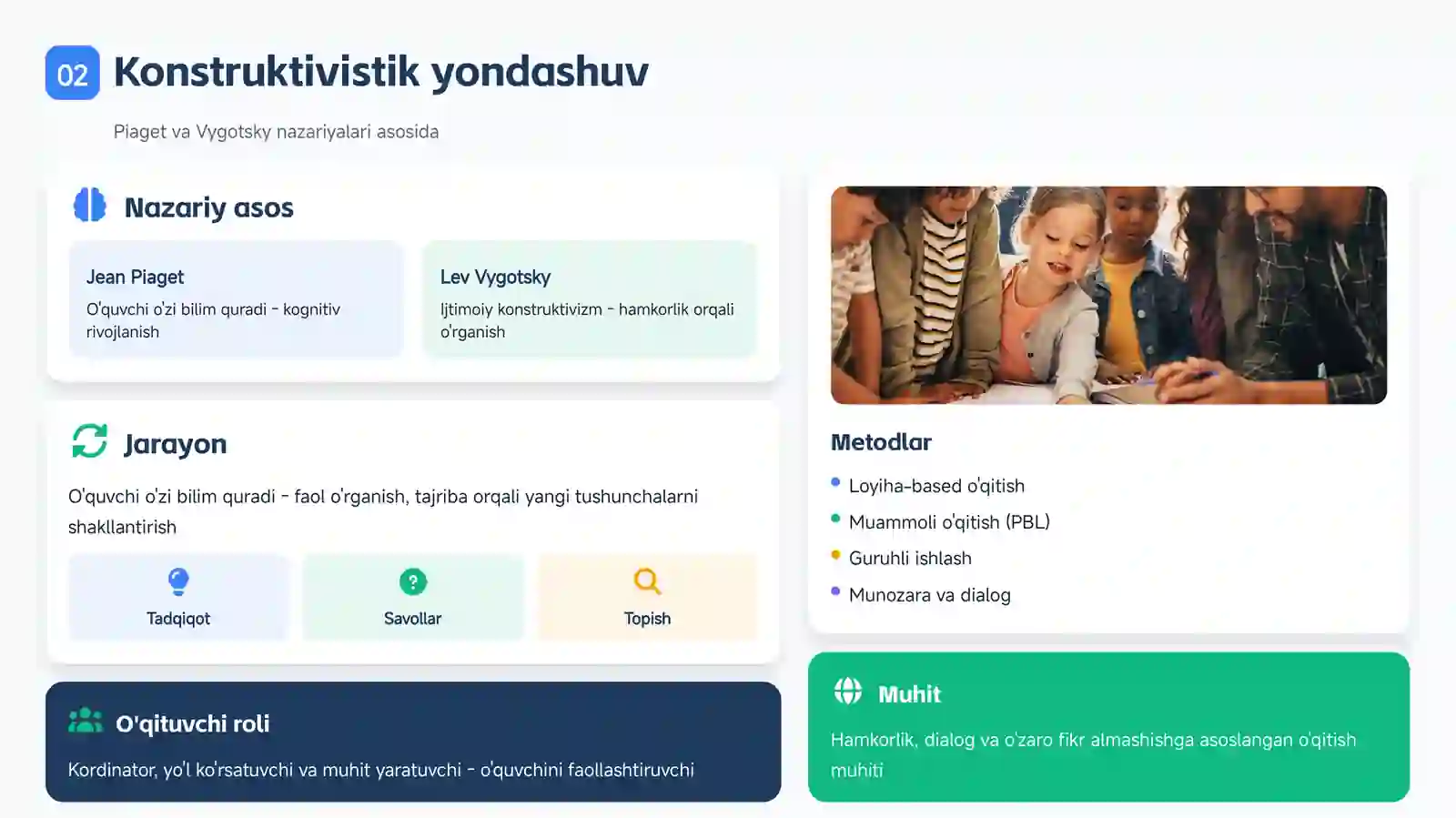 02 Konstruktivistik yondashuv

Piaget va Vygotsky nazariyalari asosida

Nazariy asos

Jean Piaget

O'quvchi o'zi bilim quradi - kognitiv rivojlanish

Lev Vygotsky

Ijtimoiy konstruktivizm - hamkorlik orqali o'rganish

Jarayon

O'quvchi o'zi bilim quradi - faol o'rganish, tajriba orqali yangi tushunchalarni shakllantirish

Tadqiqot

Savollar

Topish

O'qituvchi roli

Kordinator, yo'l ko'rsatuvchi va muhit yaratuvchi - o'quvchini faollashtiruvchi

Metodlar

Loyiha-based o'qitish

Muammoli o'qitish (PBL)

Guruhli ishlash

Munozara va dialog

Muhit

Hamkorlik, dialog va o'zaro fikr almashishga asoslangan o'qitish muhiti